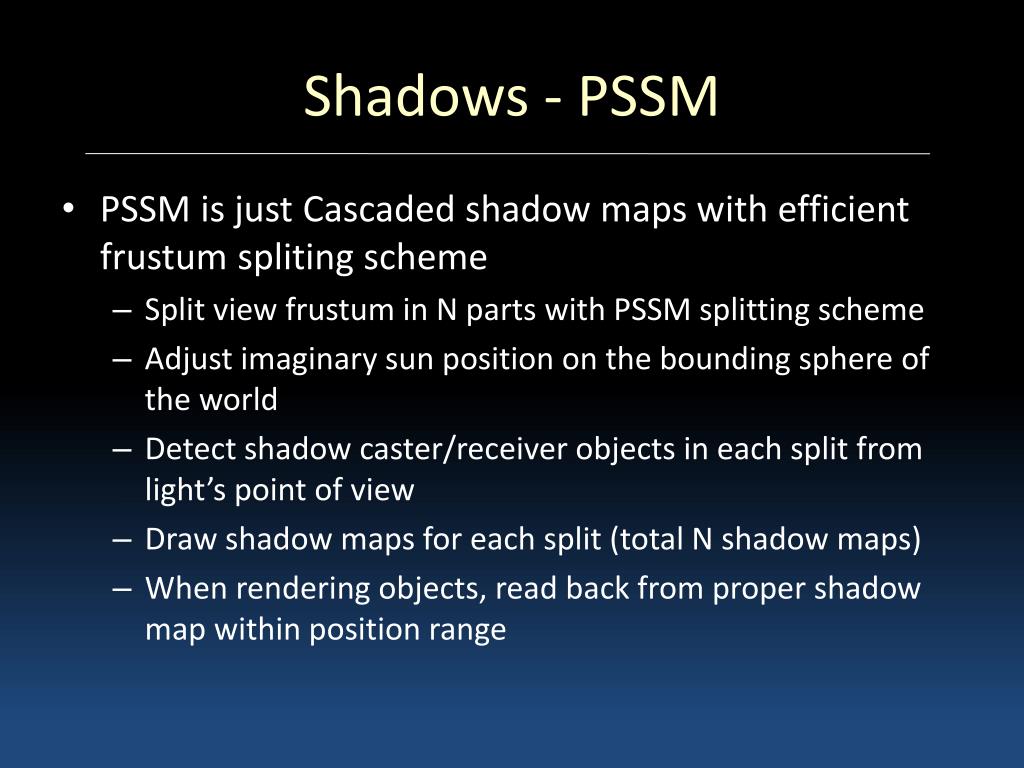 Shadows - PSSM

• PSSM is just Cascaded shadow maps with efficient frustum spliting scheme
– Split view frustum in N parts with PSSM splitting scheme
– Adjust imaginary sun position on the bounding sphere of the world
– Detect shadow caster/receiver objects in each split from light’s point of view
– Draw shadow maps for each split (total N shadow maps)
– When rendering objects, read back from proper shadow map within position range